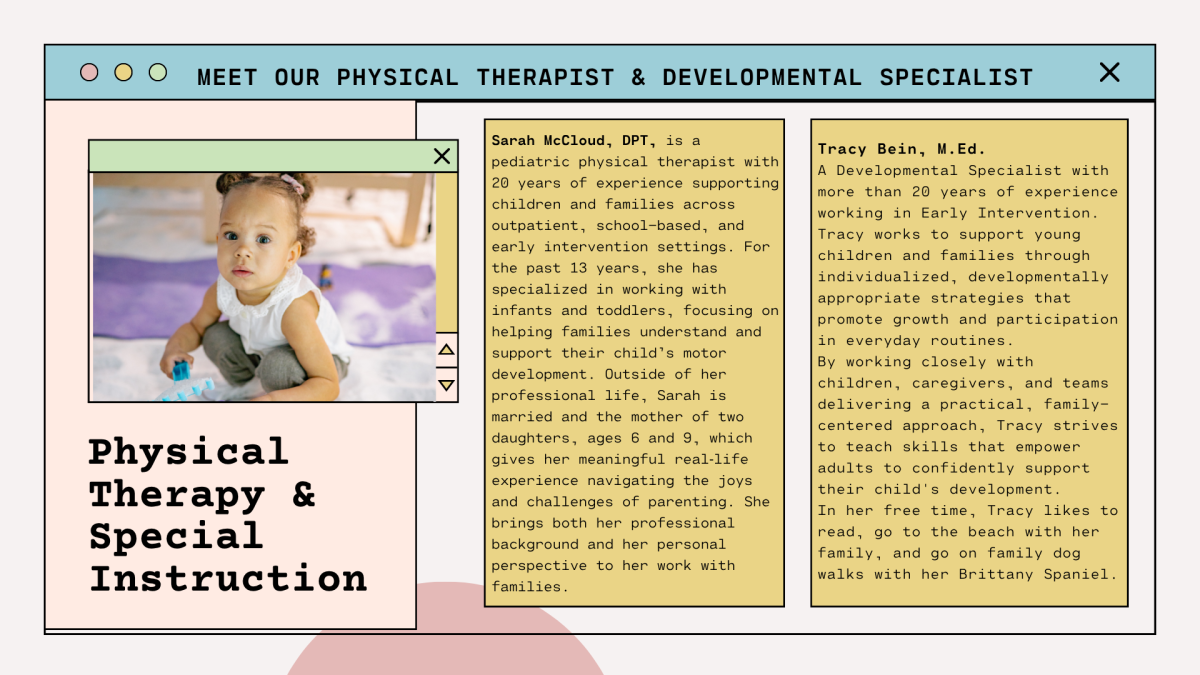 MEET OUR PHYSICAL THERAPIST & DEVELOPMENTAL SPECIALIST

Physical Therapy & Special Instruction

Sarah McCloud, DPT, is a pediatric physical therapist with 20 years of experience supporting children and families across outpatient, school-based, and early intervention settings. For the past 13 years, she has specialized in working with infants and toddlers, focusing on helping families understand and support their child's motor development. Outside of her professional life, Sarah is married and the mother of two daughters, ages 6 and 9, which gives her meaningful real-life experience navigating the joys and challenges of parenting. She brings both her professional background and her personal perspective to her work with families.

Tracy Bein, M.Ed.
A Developmental Specialist with more than 20 years of experience working in Early Intervention. Tracy works to support young children and families through individualized, developmentally appropriate strategies that promote growth and participation in everyday routines.
By working closely with children, caregivers, and teams delivering a practical, family-centered approach, Tracy strives to teach skills that empower adults to confidently support their child's development.
In her free time, Tracy likes to read, go to the beach with her family, and go on family dog walks with her Brittany Spaniel.